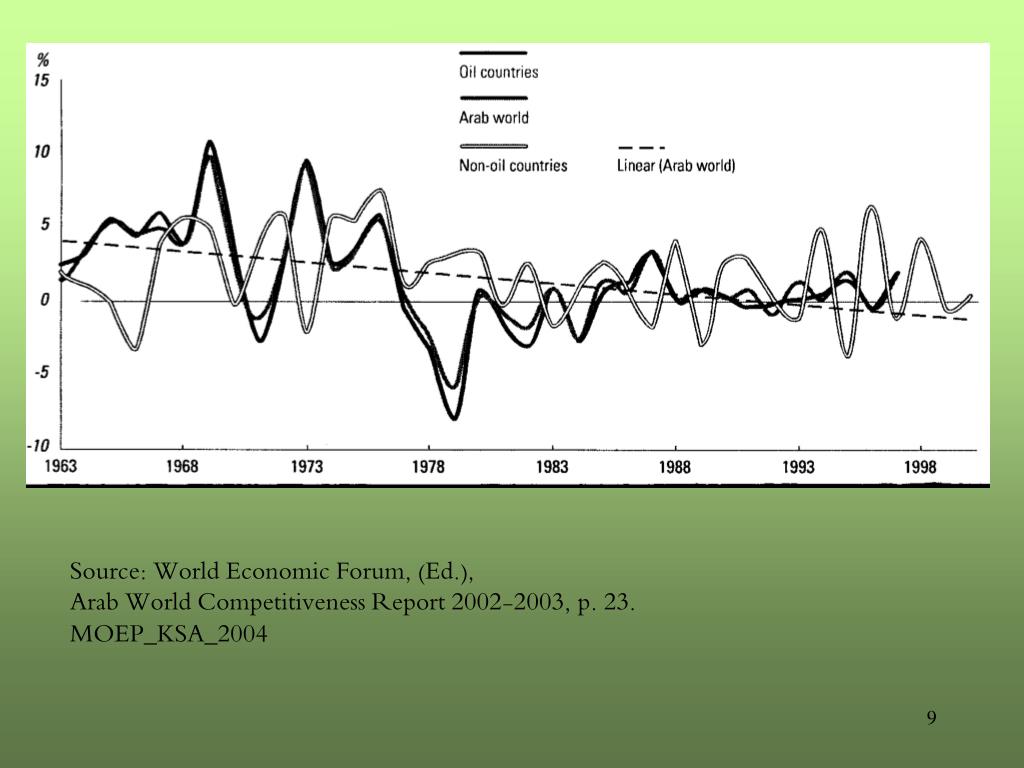 %
15
10
5
0
-5
-10

Oil countries
Arab world
Non-oil countries
Linear (Arab world)

1963 1968 1973 1978 1983 1988 1993 1998

Source: World Economic Forum, (Ed.),
Arab World Competitiveness Report 2002-2003, p. 23.
MOEP_KSA_2004

9